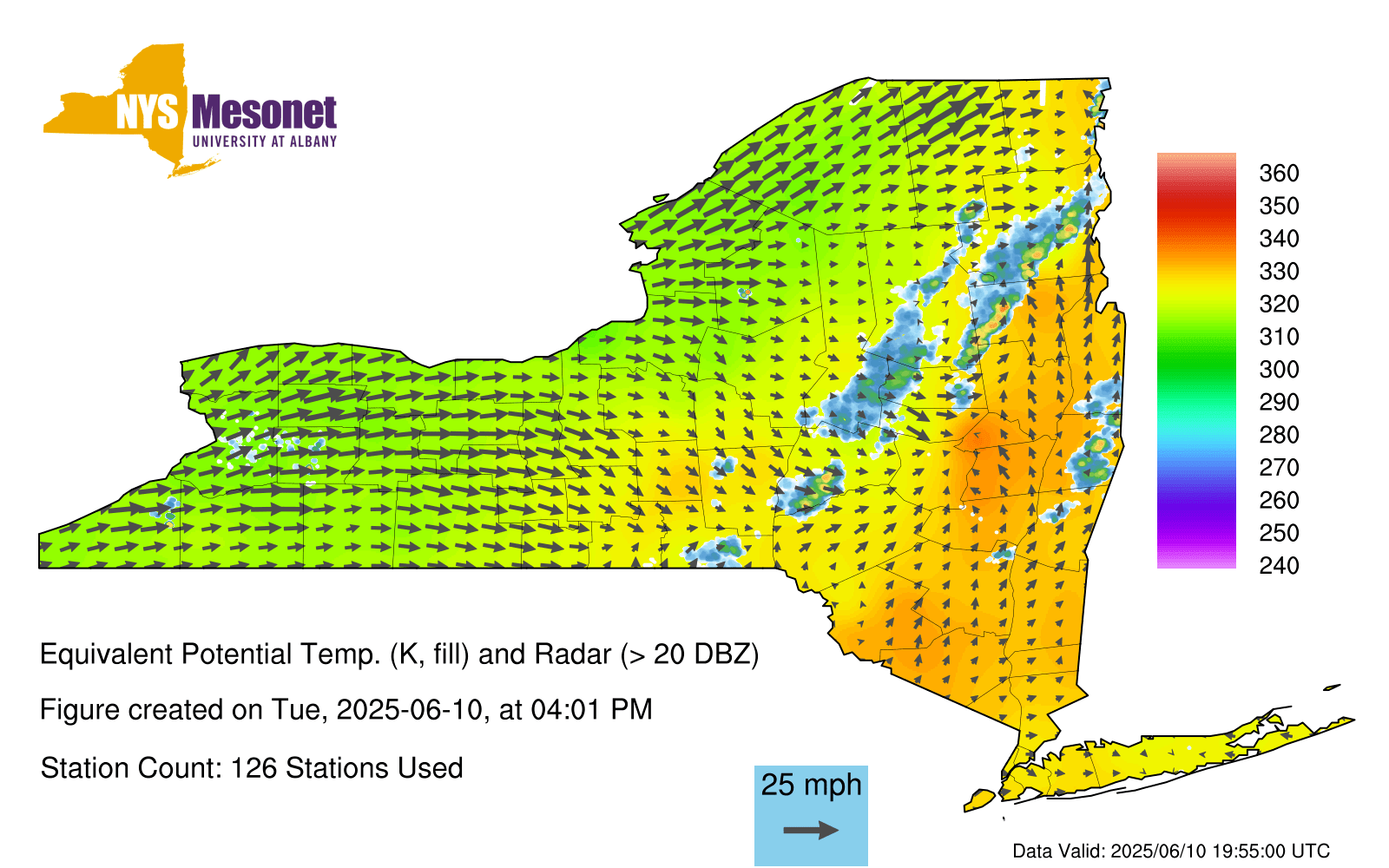 NYS Mesonet
UNIVERSITY AT ALBANY

360
350
340
330
320
310
300
290
280
270
260
250
240

Equivalent Potential Temp. (K, fill) and Radar (> 20 DBZ)

Figure created on Tue, 2025-06-10, at 04:01 PM

Station Count: 126 Stations Used

25 mph

Data Valid: 2025/06/10 19:55:00 UTC